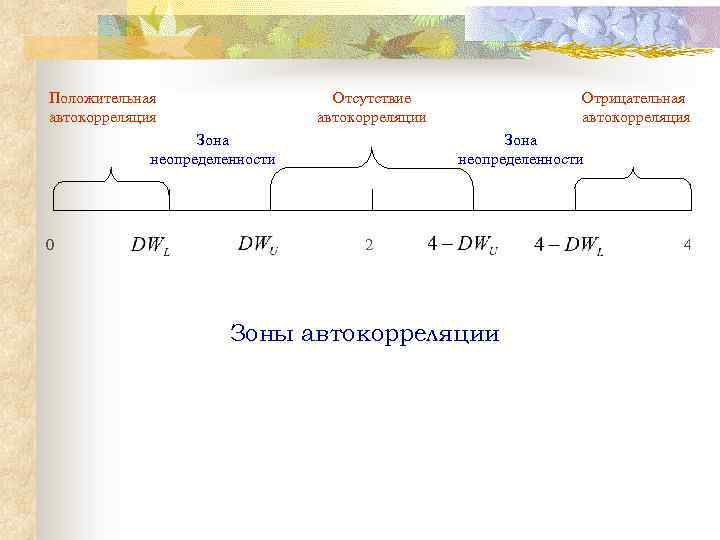 Положительная автокорреляция

Отсутствие автокорреляции

Отрицательная автокорреляция

Зона неопределенности

Зона неопределенности

0 $DW_L$ $DW_U$ 2 $4 - DW_U$ $4 - DW_L$ 4

Зоны автокорреляции